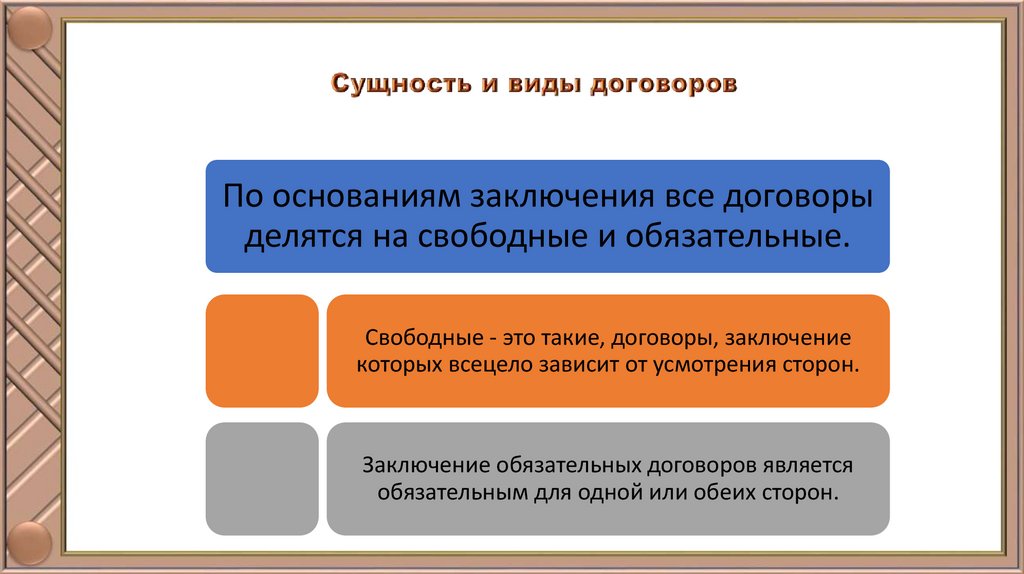 Сущность и виды договоров

По основаниям заключения все договоры делятся на свободные и обязательные.

Свободные - это такие, договоры, заключение которых всецело зависит от усмотрения сторон.

Заключение обязательных договоров является обязательным для одной или обеих сторон.